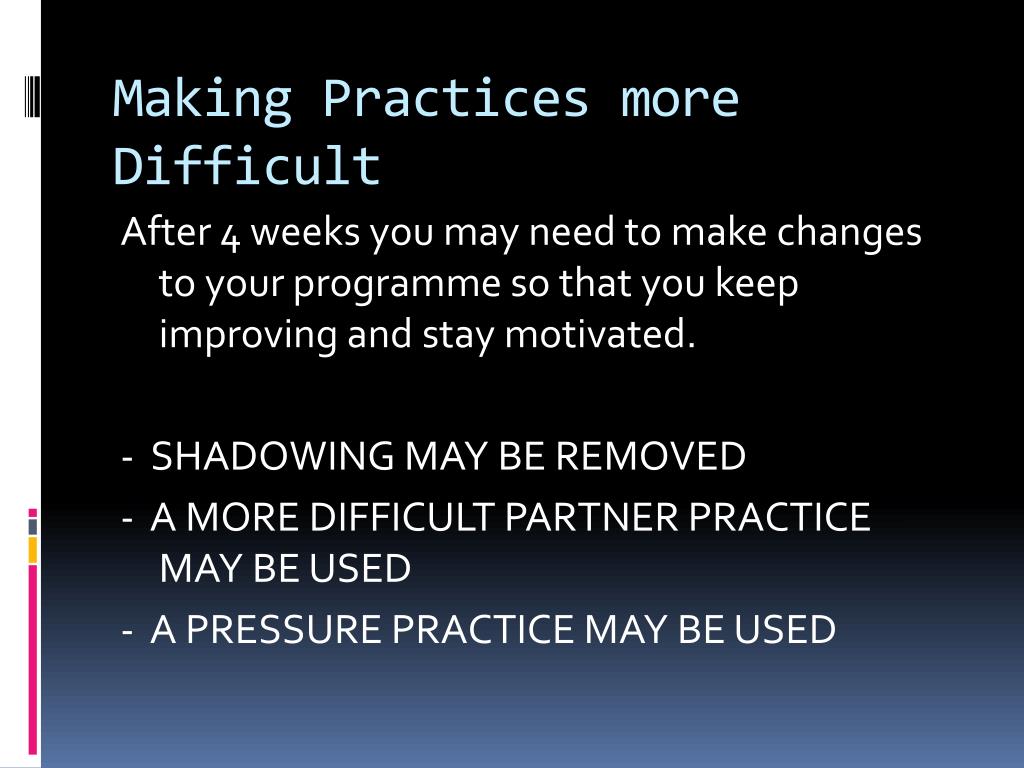 Making Practices more Difficult

After 4 weeks you may need to make changes to your programme so that you keep improving and stay motivated.

- SHADOWING MAY BE REMOVED
- A MORE DIFFICULT PARTNER PRACTICE MAY BE USED
- A PRESSURE PRACTICE MAY BE USED